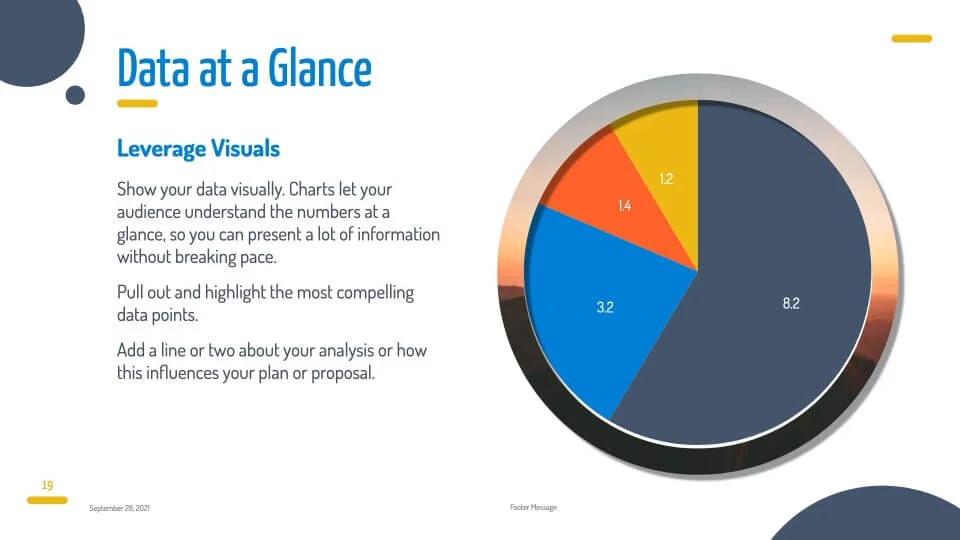 Data at a Glance

Leverage Visuals

Show your data visually. Charts let your audience understand the numbers at a glance, so you can present a lot of information without breaking pace.

Pull out and highlight the most compelling data points.

Add a line or two about your analysis or how this influences your plan or proposal.

1.2
1.4
3.2
8.2

19

September 28, 2021

Footer Message